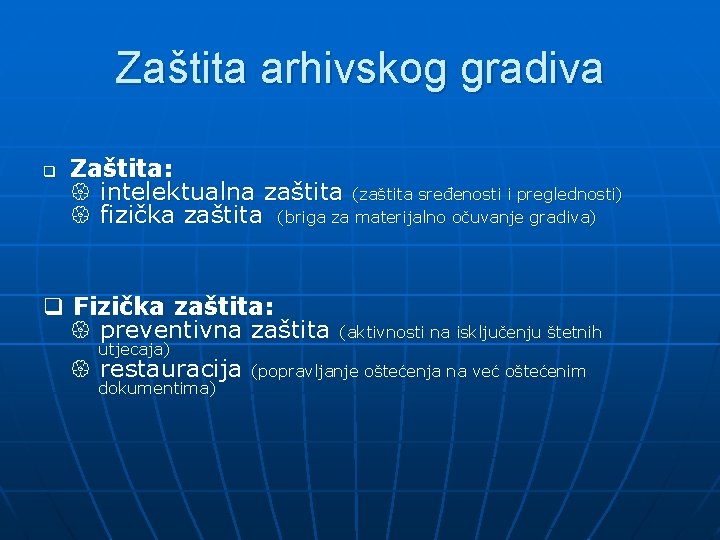 Zaštita arhivskog gradiva

Zaštita:
intelektualna zaštita (zaštita sređenosti i preglednosti)
fizička zaštita (briga za materijalno očuvanje gradiva)

Fizička zaštita:
preventivna zaštita (aktivnosti na isključenju štetnih utjecaja)
restauracija (popravljanje oštećenja na već oštećenim dokumentima)